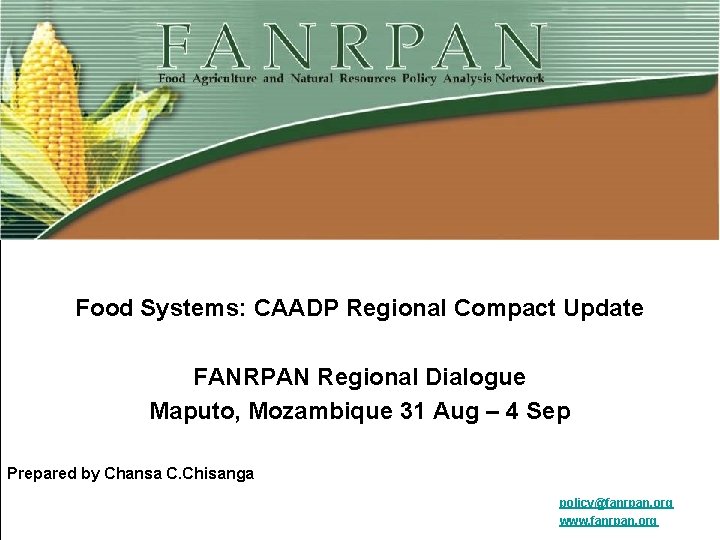 FANRPAN
Food Agriculture and Natural Resources Policy Analysis Network

Food Systems: CAADP Regional Compact Update

FANRPAN Regional Dialogue
Maputo, Mozambique 31 Aug – 4 Sep

Prepared by Chansa C.Chisanga

policy@fanrpan.org
www.fanrpan.org